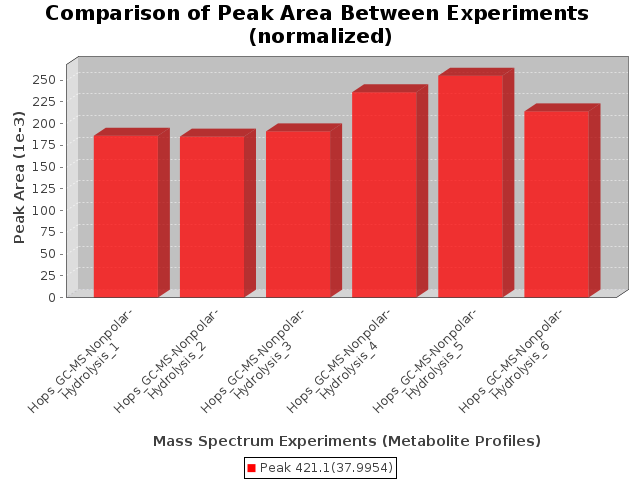 Comparison of Peak Area Between Experiments (normalized)

Peak Area (1e-3)

250
225
200
175
150
125
100
75
50
25
0

Hops_GC-MS-Nonpolar-Hydrolysis_1
Hops_GC-MS-Nonpolar-Hydrolysis_2
Hops_GC-MS-Nonpolar-Hydrolysis_3
Hops_GC-MS-Nonpolar-Hydrolysis_4
Hops_GC-MS-Nonpolar-Hydrolysis_5
Hops_GC-MS-Nonpolar-Hydrolysis_6

Mass Spectrum Experiments (Metabolite Profiles)

Peak 421.1(37.9954)